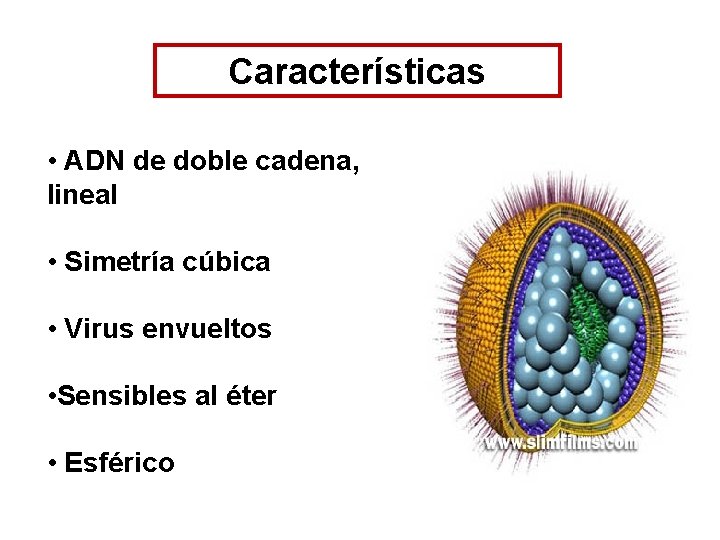 Características

• ADN de doble cadena, lineal

• Simetría cúbica

• Virus envueltos

•Sensibles al éter

• Esférico

www.slimfilms.com